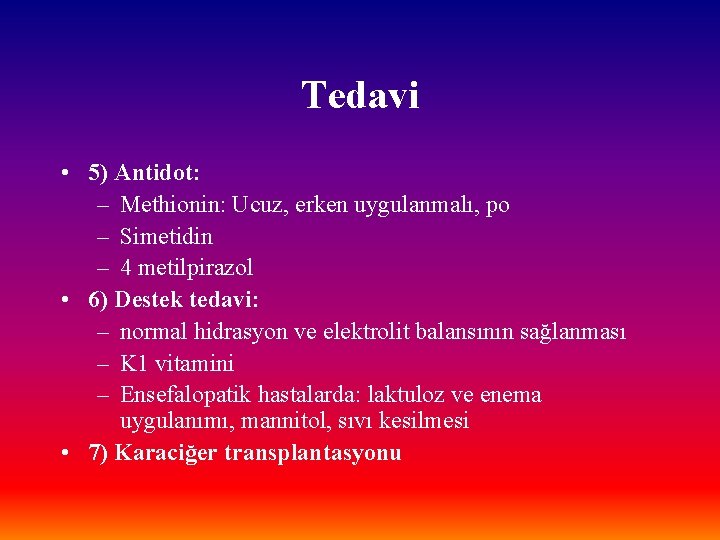 Tedavi

• 5) Antidot:
– Methionin: Ucuz, erken uygulanmalı, po
– Simetidin
– 4 metilpirazol
• 6) Destek tedavi:
– normal hidrasyon ve elektrolit balansının sağlanması
– K1 vitamini
– Ensefalopatik hastalarda: laktuloz ve enema uygulanımı, mannitol, sıvı kesilmesi
• 7) Karaciğer transplantasyonu